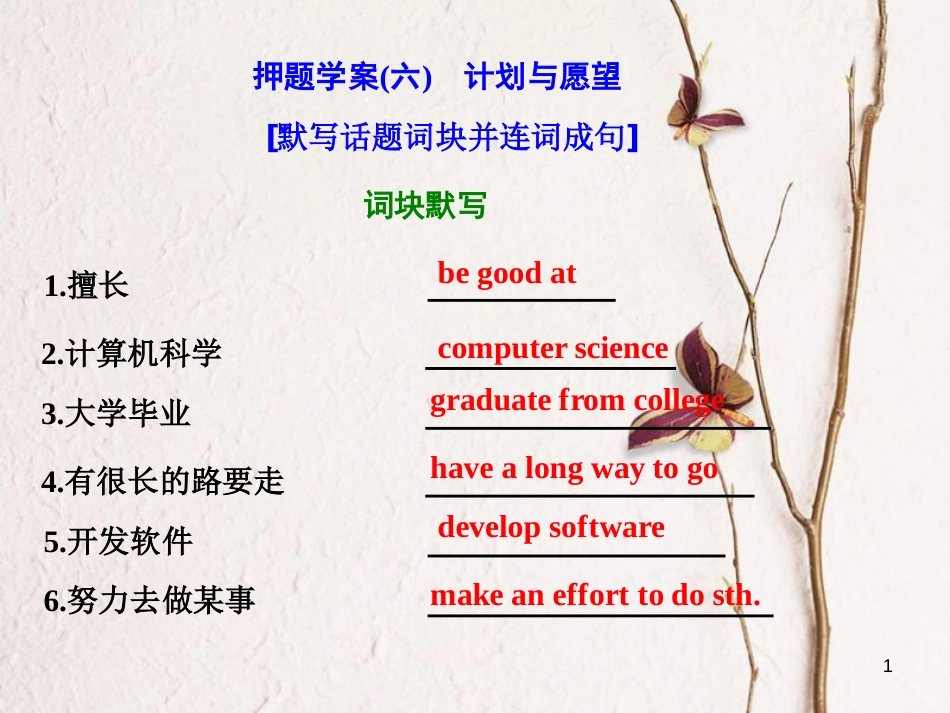 押题学案(六)　计划与愿望

[默写话题词块并连词成句]

词块默写

1.擅长 be good at

2.计算机科学 computer science

3.大学毕业 graduate from college

4.有很长的路要走 have a long way to go

5.开发软件 develop software

6.努力去做某事 make an effort to do sth.

1